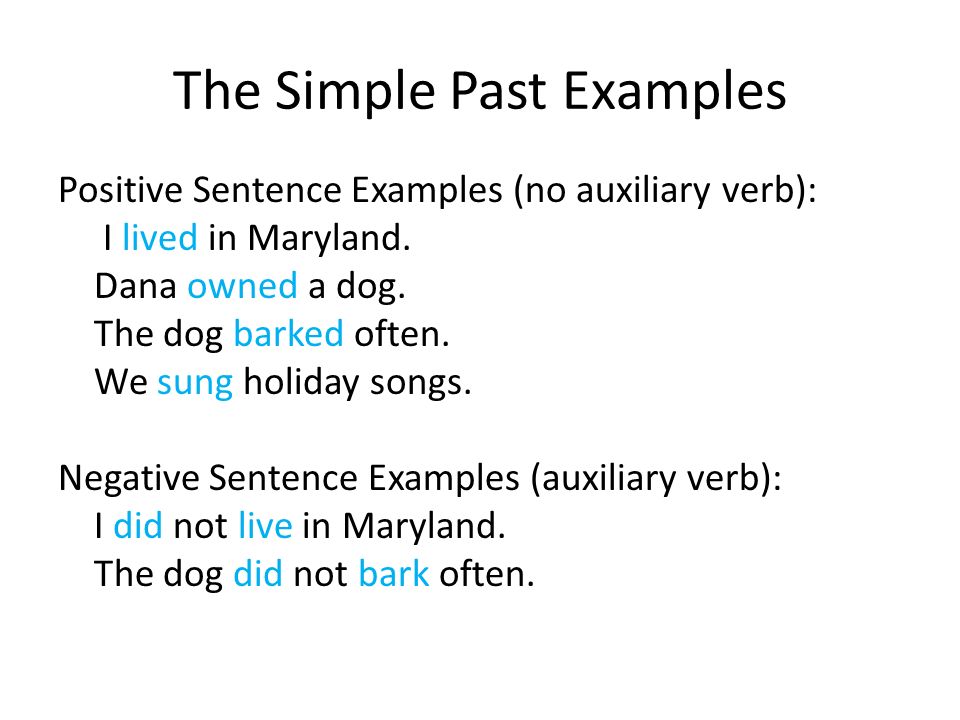 The Simple Past Examples

Positive Sentence Examples (no auxiliary verb):
I lived in Maryland.
Dana owned a dog.
The dog barked often.
We sung holiday songs.

Negative Sentence Examples (auxiliary verb):
I did not live in Maryland.
The dog did not bark often.